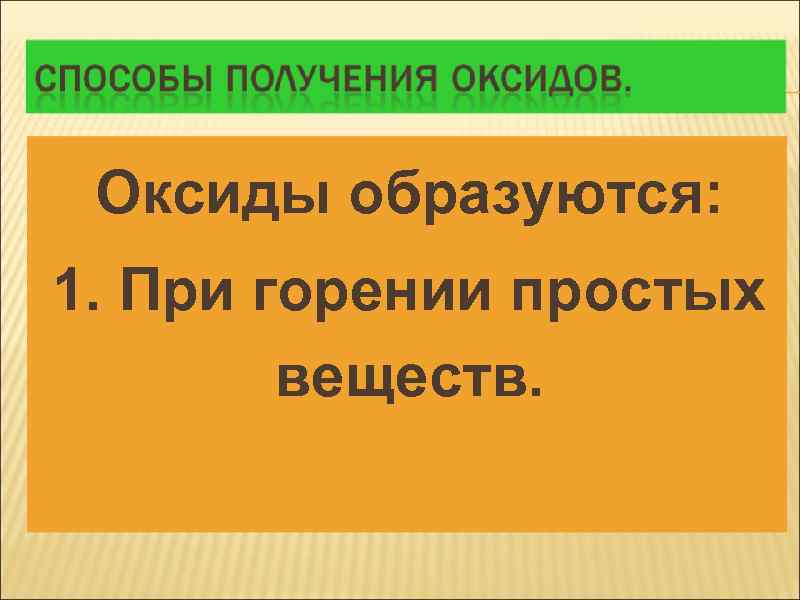 СПОСОБЫ ПОЛУЧЕНИЯ ОКСИДОВ.

Оксиды образуются:

1. При горении простых веществ.